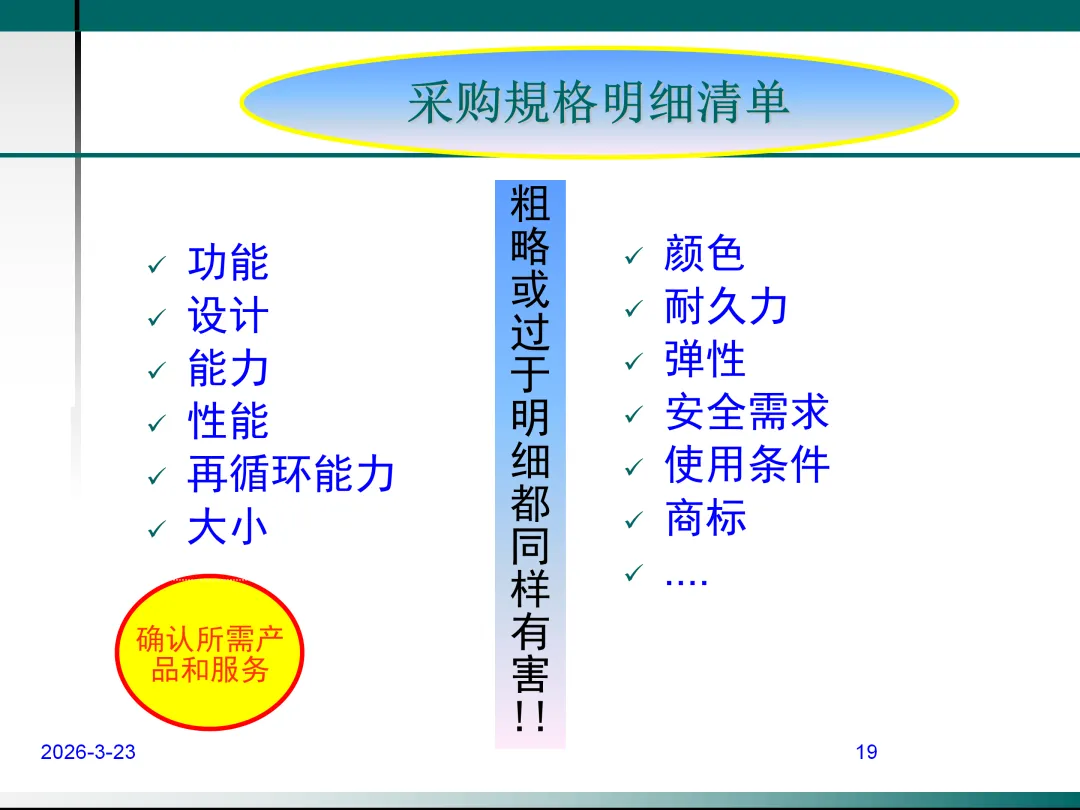 采购规格明细清单

✓ 功能
✓ 设计
✓ 能力
✓ 性能
✓ 再循环能力
✓ 大小

确认所需产品和服务

粗略或过于明细都同样有害!!

✓ 颜色
✓ 耐久力
✓ 弹性
✓ 安全需求
✓ 使用条件
✓ 商标
✓ ....

2026-3-23

19